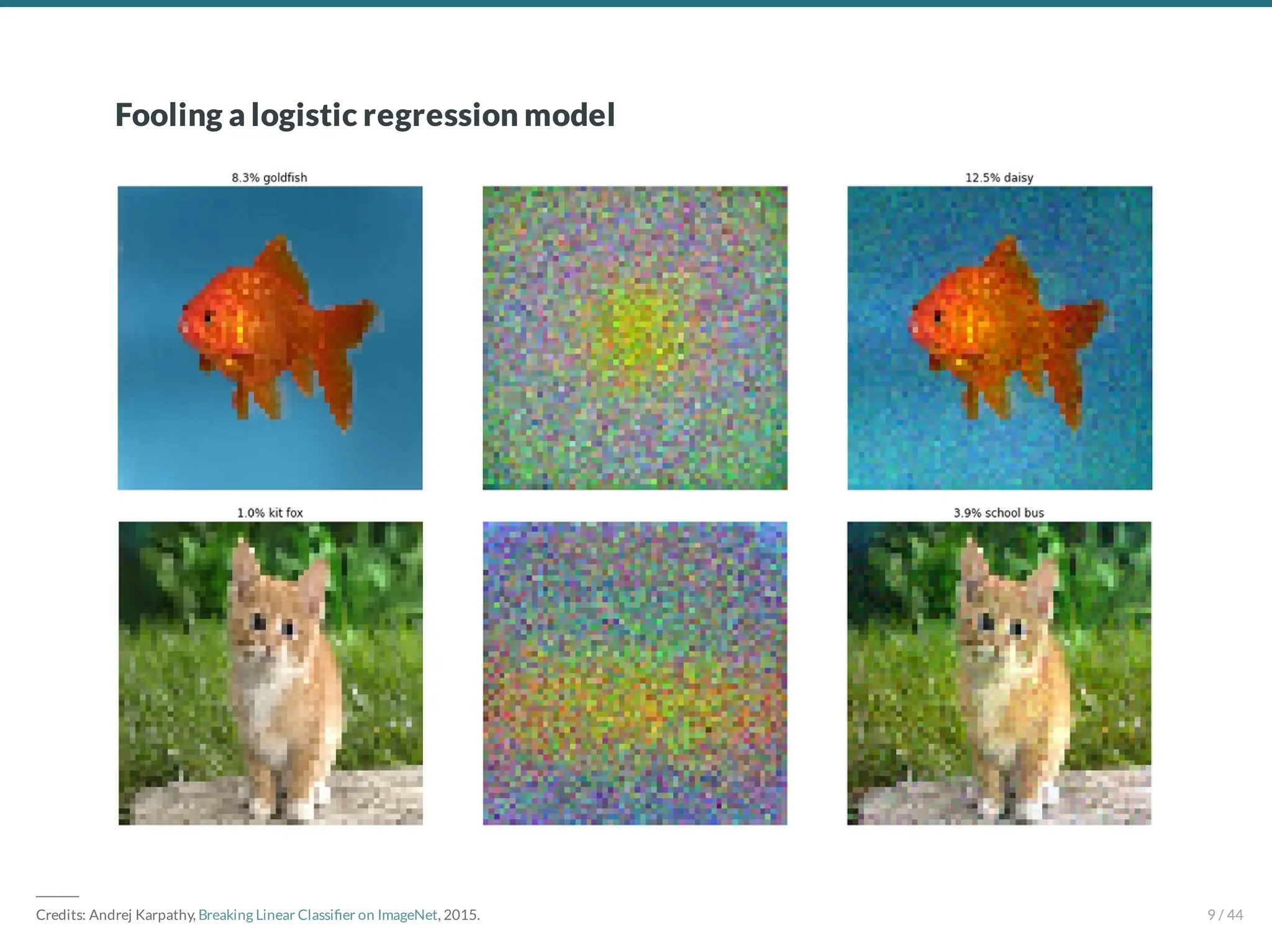 Fooling a logistic regression model

8.3% goldfish

12.5% daisy

1.0% kit fox

3.9% school bus

Credits: Andrej Karpathy, Breaking Linear Classifier on ImageNet, 2015.

9 / 44